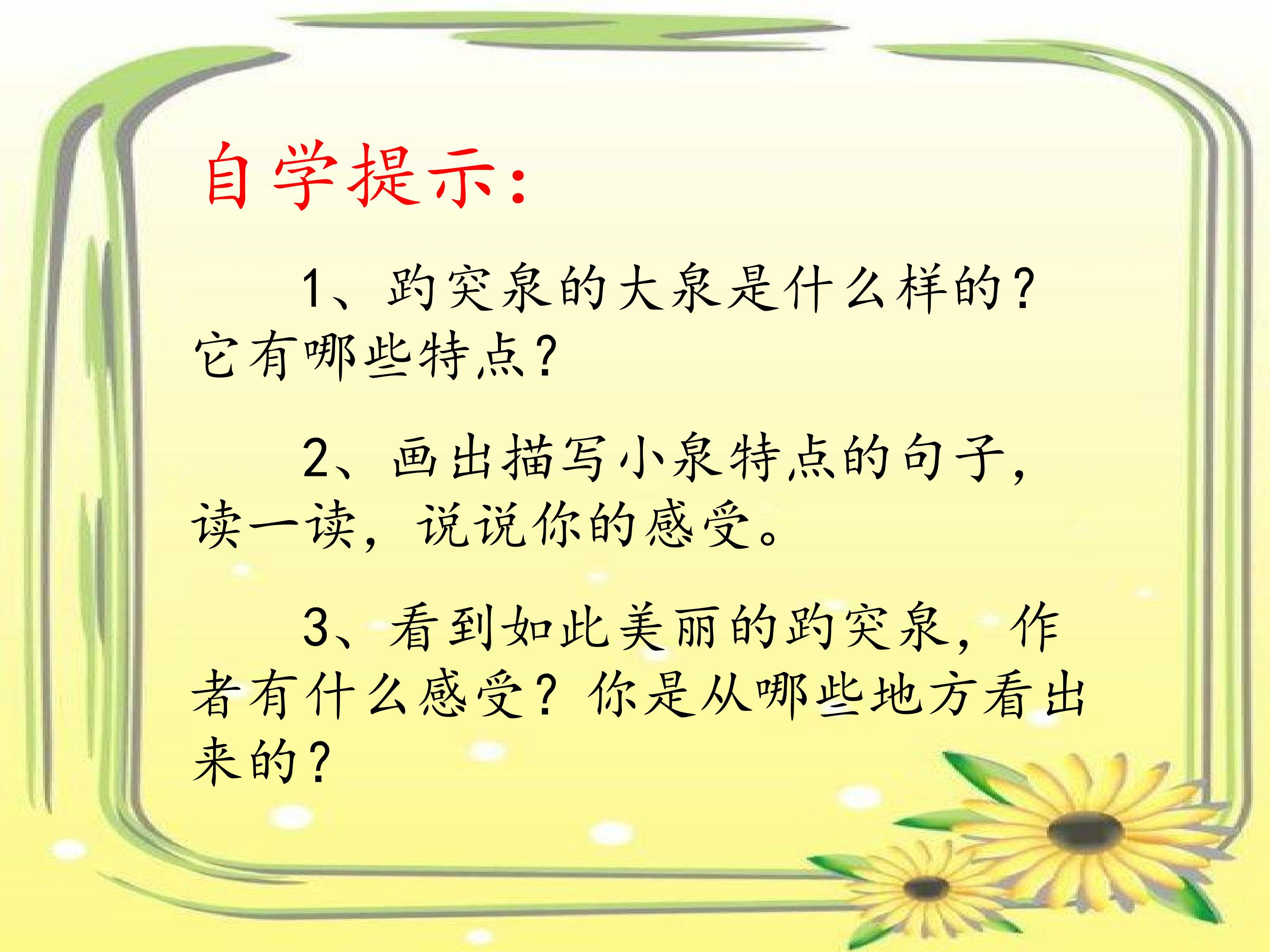 自学提示：

1、趵突泉的大泉是什么样的？它有哪些特点？

2、画出描写小泉特点的句子，读一读，说说你的感受。

3、看到如此美丽的趵突泉，作者有什么感受？你是从哪些地方看出来的？